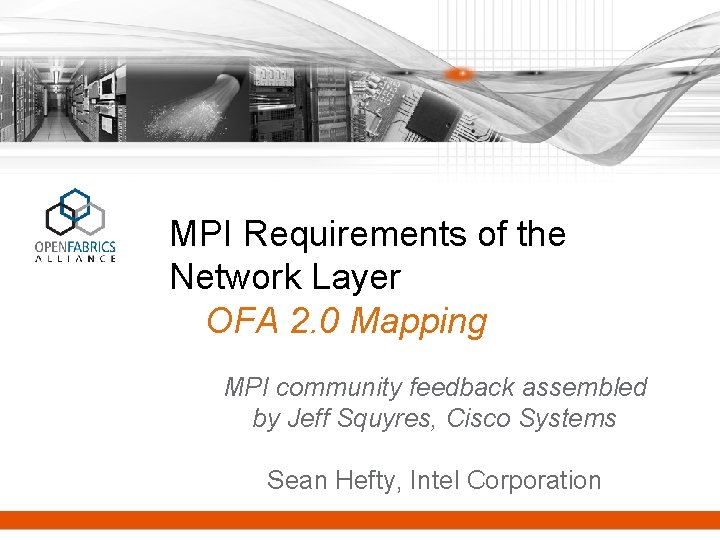 OPENFABRICS
ALLIANCE

MPI Requirements of the Network Layer
OFA 2.0 Mapping

MPI community feedback assembled by Jeff Squyres, Cisco Systems

Sean Hefty, Intel Corporation